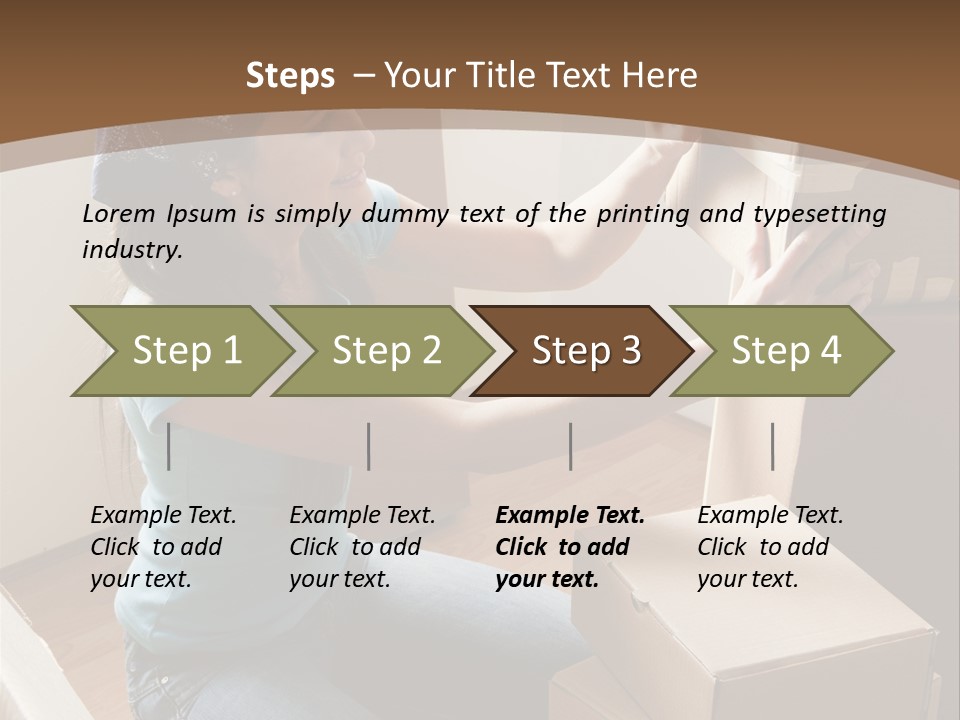 Steps – Your Title Text Here

Lorem Ipsum is simply dummy text of the printing and typesetting industry.

Step 1

Step 2

Step 3

Step 4

Example Text. Click to add your text.

Example Text. Click to add your text.

Example Text. Click to add your text.

Example Text. Click to add your text.